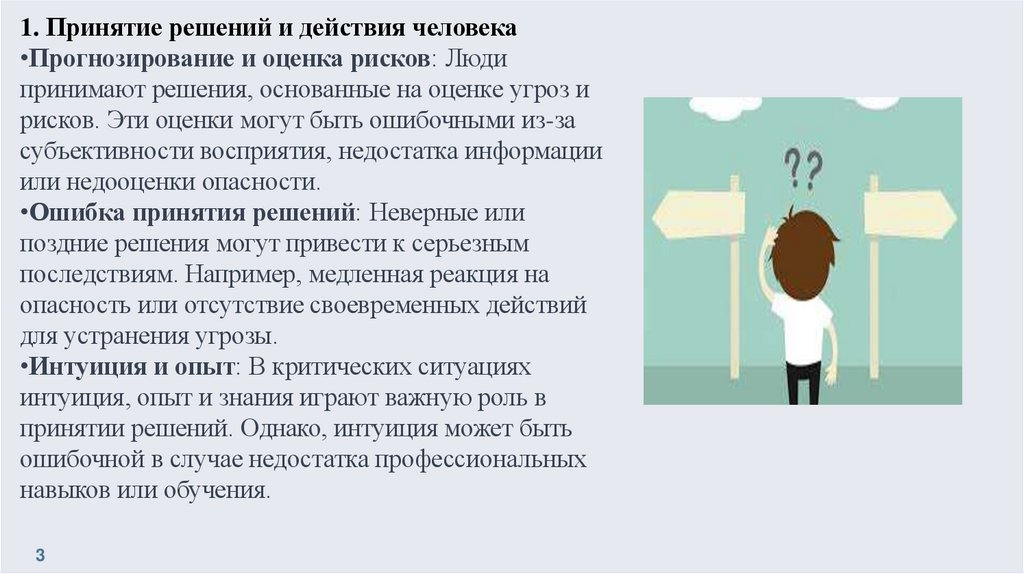 1. Принятие решений и действия человека
•Прогнозирование и оценка рисков: Люди принимают решения, основанные на оценке угроз и рисков. Эти оценки могут быть ошибочными из-за субъективности восприятия, недостатка информации или недооценки опасности.
•Ошибка принятия решений: Неверные или поздние решения могут привести к серьезным последствиям. Например, медленная реакция на опасность или отсутствие своевременных действий для устранения угрозы.
•Интуиция и опыт: В критических ситуациях интуиция, опыт и знания играют важную роль в принятии решений. Однако, интуиция может быть ошибочной в случае недостатка профессиональных навыков или обучения.

??

3